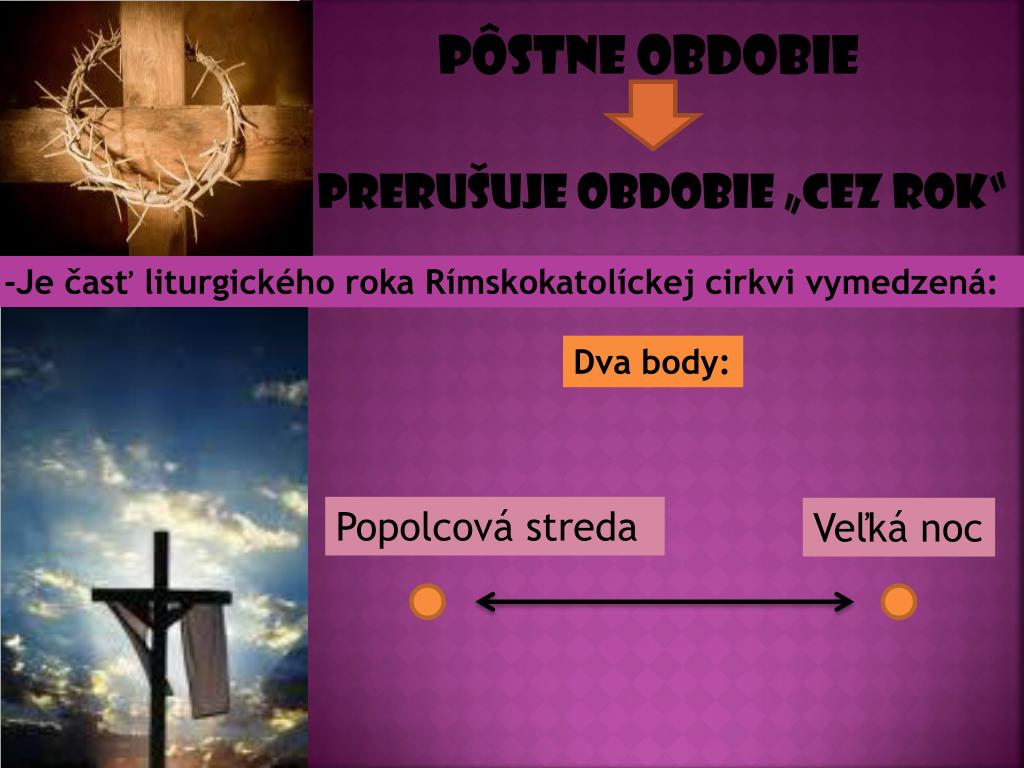 PÔSTNE OBDOBIE

PRERUŠUJE OBDOBIE „CEZ ROK"

-Je časť liturgického roka Rímskokatolíckej cirkvi vymedzená:

Dva body:

Popolcová streda

Veľká noc